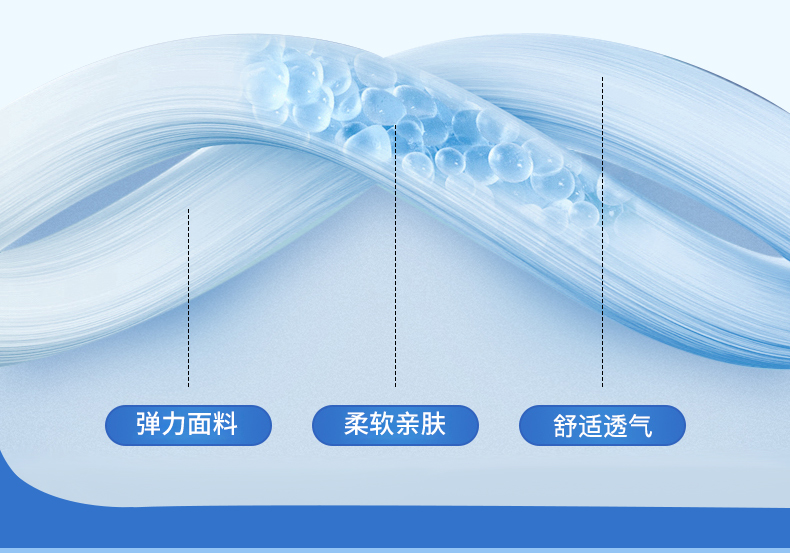 弹力面料

柔软亲肤

舒适透气